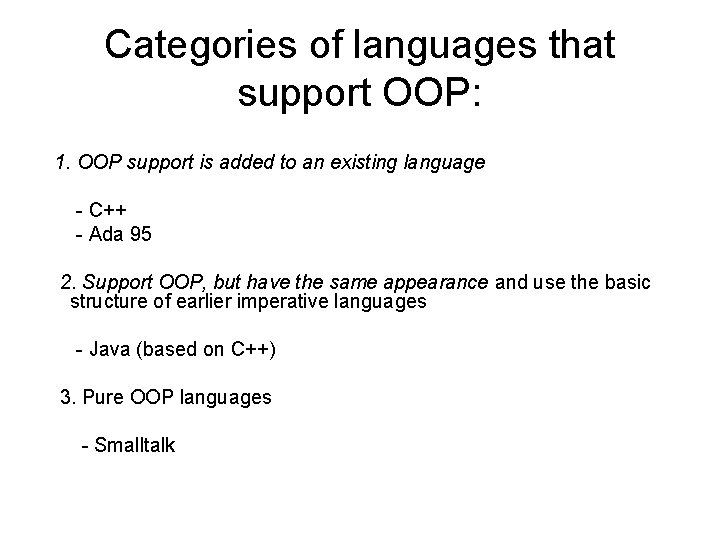 Categories of languages that support OOP:

1. OOP support is added to an existing language

- C++
- Ada 95

2. Support OOP, but have the same appearance and use the basic structure of earlier imperative languages

- Java (based on C++)

3. Pure OOP languages

- Smalltalk